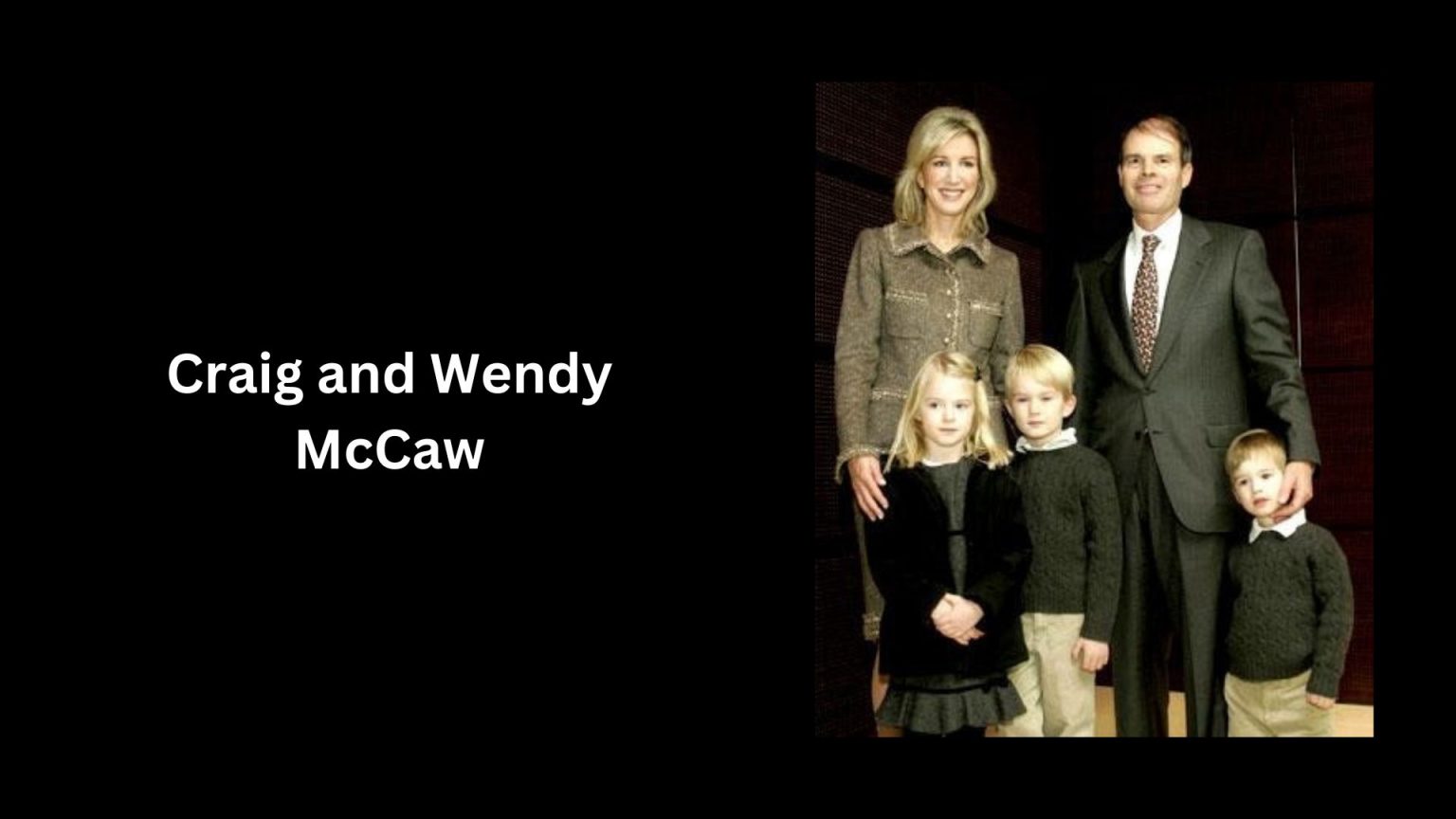 Craig and Wendy McCaw